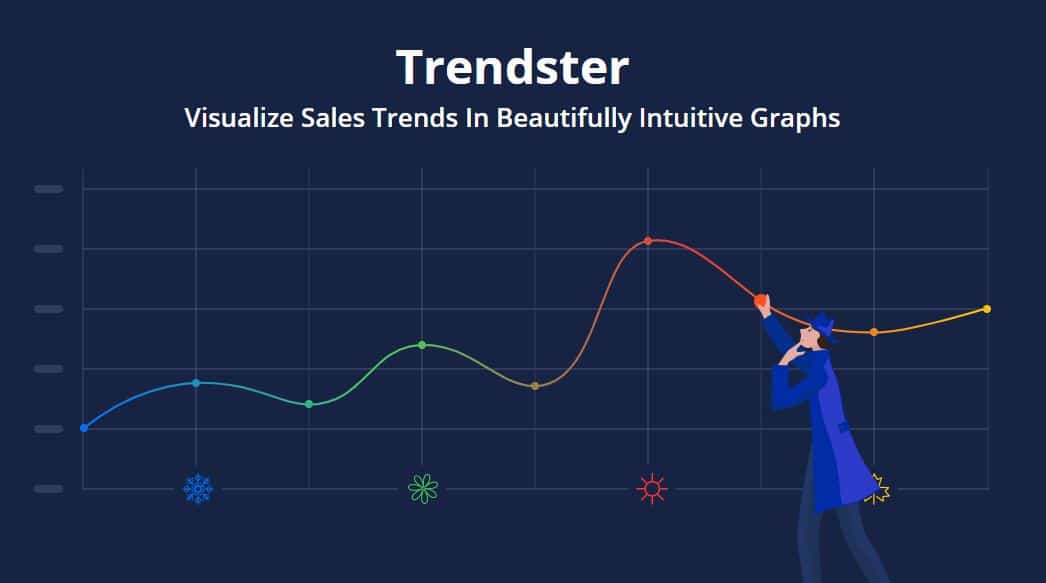 Trendster

Visualize Sales Trends In Beautifully Intuitive Graphs